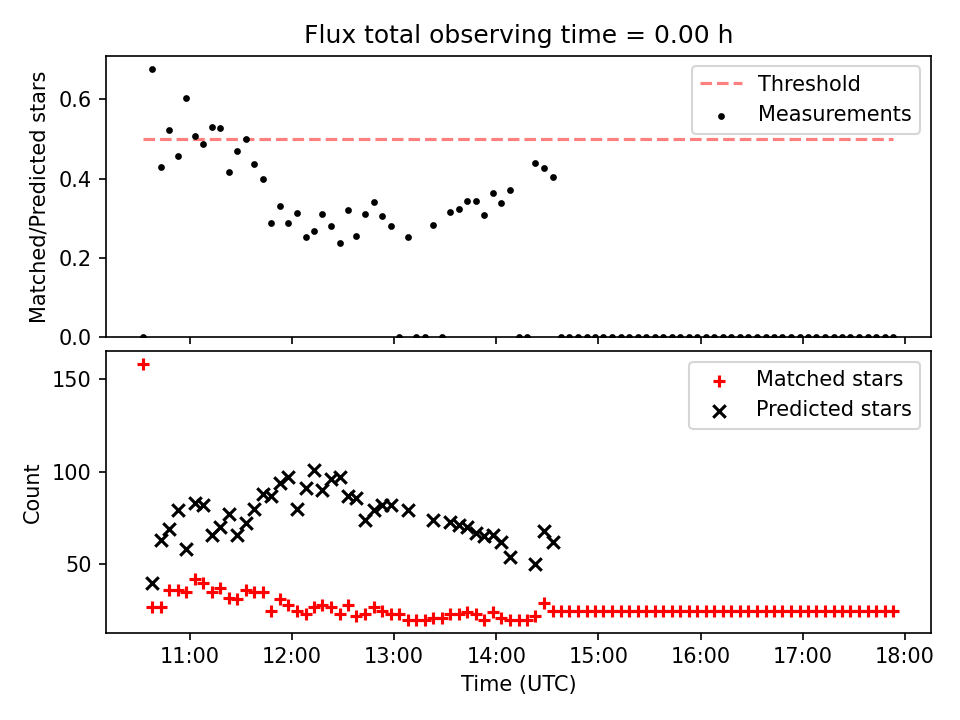 Flux total observing time = 0.00 h

Matched/Predicted stars

0.6
0.4
0.2
0.0

Threshold
Measurements

Count

150
100
50

Matched stars
Predicted stars

11:00
12:00
13:00
14:00
15:00
16:00
17:00
18:00

Time (UTC)